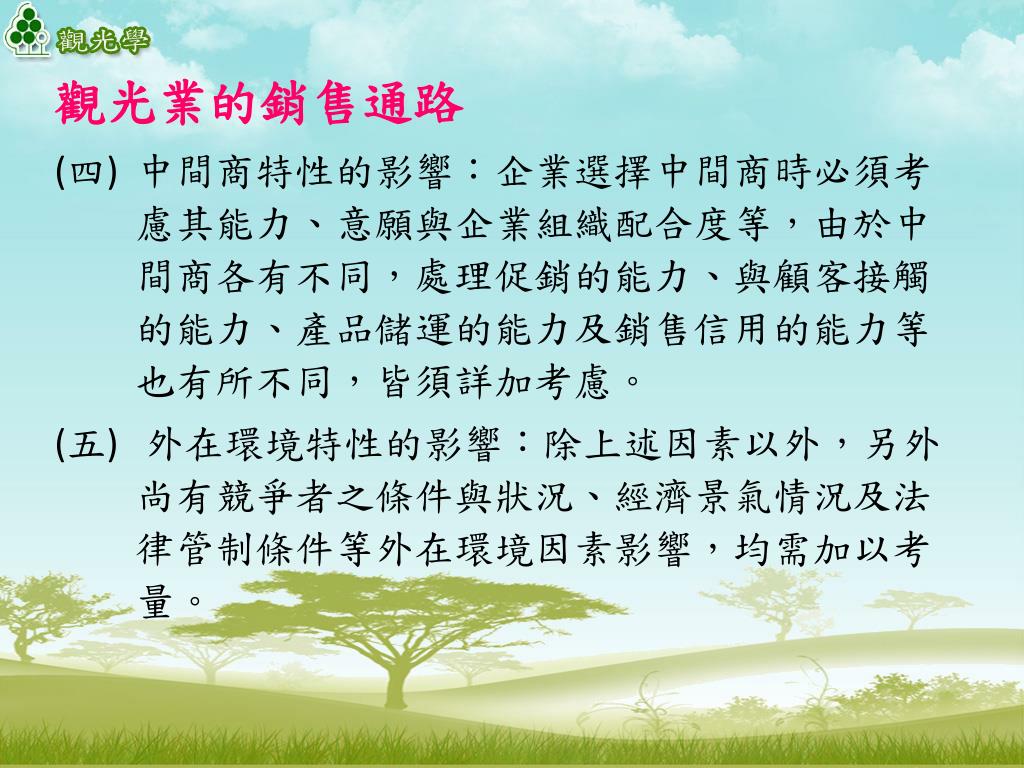 觀光學

觀光業的銷售通路

(四) 中間商特性的影響：企業選擇中間商時必須考慮其能力、意願與企業組織配合度等，由於中間商各有不同，處理促銷的能力、與顧客接觸的能力、產品儲運的能力及銷售信用的能力等也有所不同，皆須詳加考慮。

(五) 外在環境特性的影響：除上述因素以外，另外尚有競爭者之條件與狀況、經濟景氣情況及法律管制條件等外在環境因素影響，均需加以考量。